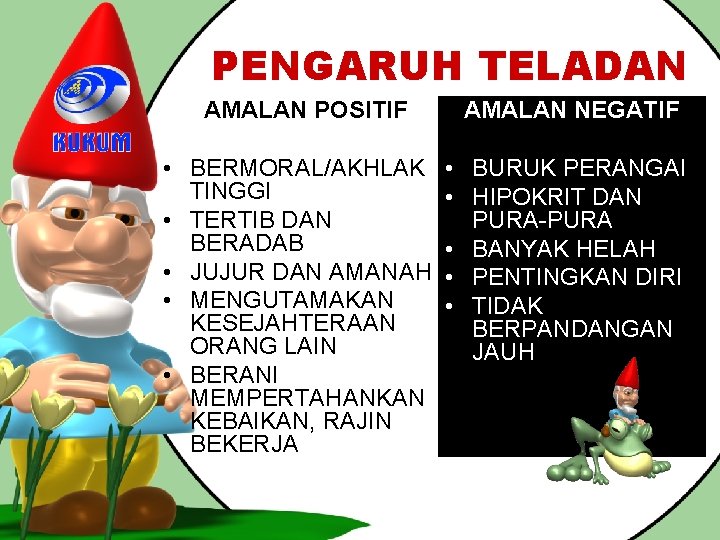 KUKUM

PENGARUH TELADAN

AMALAN POSITIF

• BERMORAL/AKHLAK TINGGI
• TERTIB DAN BERADAB
• JUJUR DAN AMANAH
• MENGUTAMAKAN KESEJAHTERAAN ORANG LAIN
• BERANI MEMPERTAHANKAN KEBAIKAN, RAJIN BEKERJA

AMALAN NEGATIF

• BURUK PERANGAI
• HIPOKRIT DAN PURA-PURA
• BANYAK HELAH
• PENTINGKAN DIRI
• TIDAK BERPANDANGAN JAUH